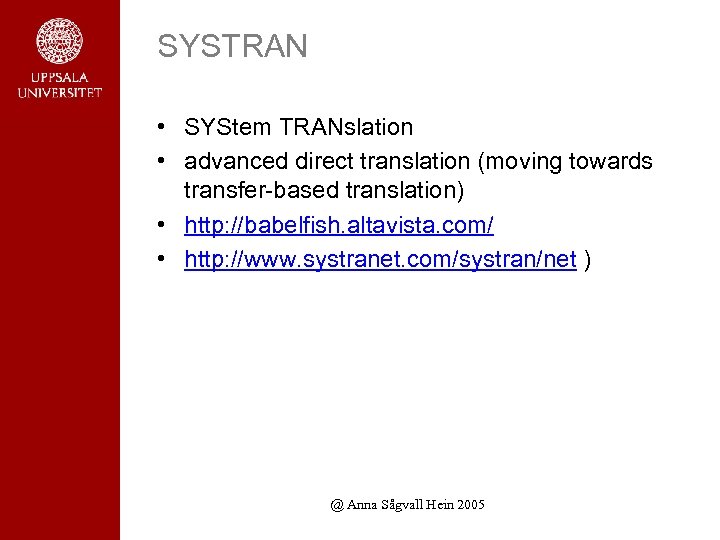 UPPSALA UNIVERSITET

SYSTRAN

• SYStem TRANslation
• advanced direct translation (moving towards transfer-based translation)
• http://babelfish.altavista.com/
• http://www.systranet.com/systran/net )

@ Anna Sågvall Hein 2005